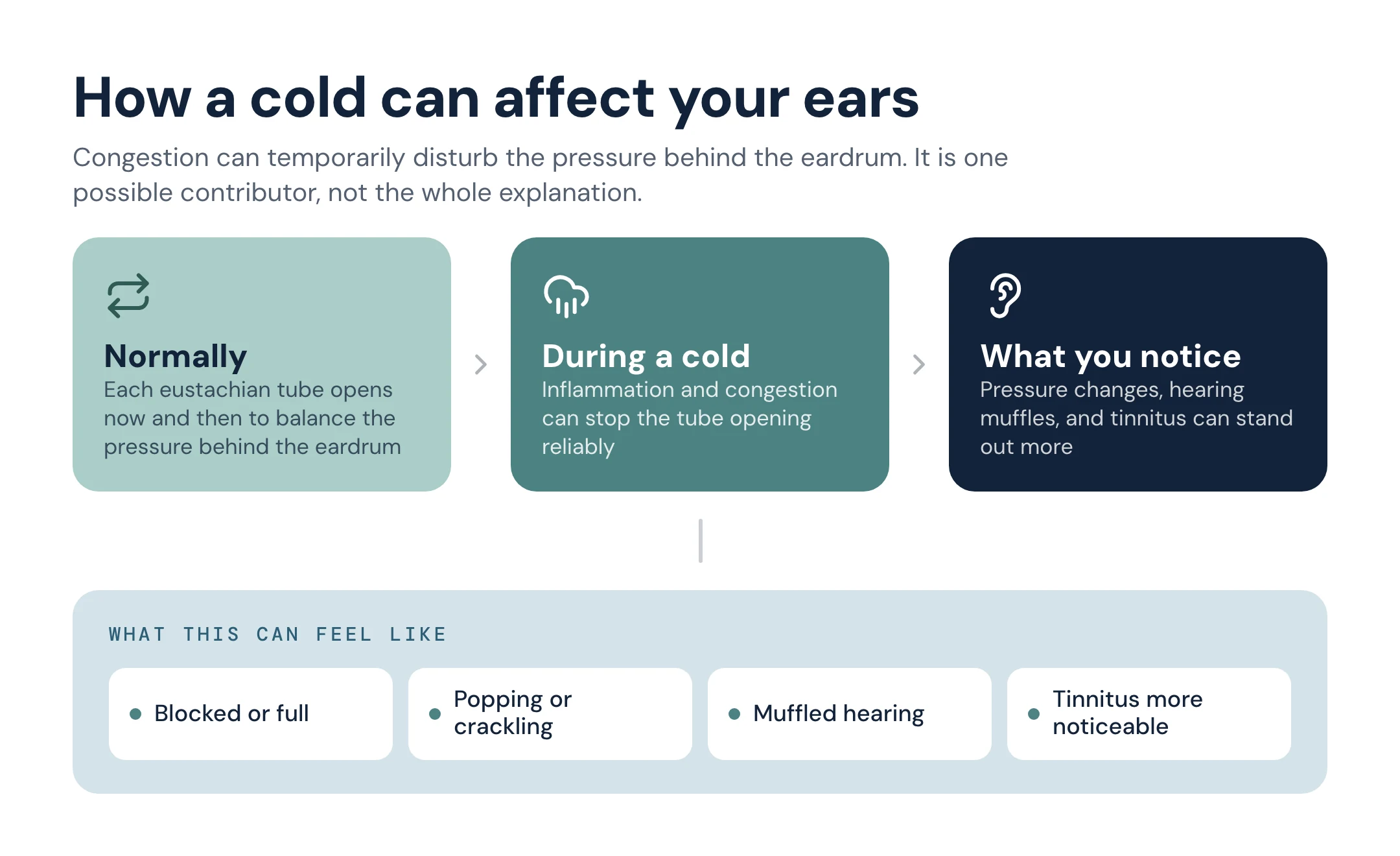 How a cold can affect your ears

Congestion can temporarily disturb the pressure behind the eardrum. It is one possible contributor, not the whole explanation.

Normally
Each eustachian tube opens now and then to balance the pressure behind the eardrum

During a cold
Inflammation and congestion can stop the tube opening reliably

What you notice
Pressure changes, hearing muffles, and tinnitus can stand out more

WHAT THIS CAN FEEL LIKE

Blocked or full

Popping or crackling

Muffled hearing

Tinnitus more noticeable